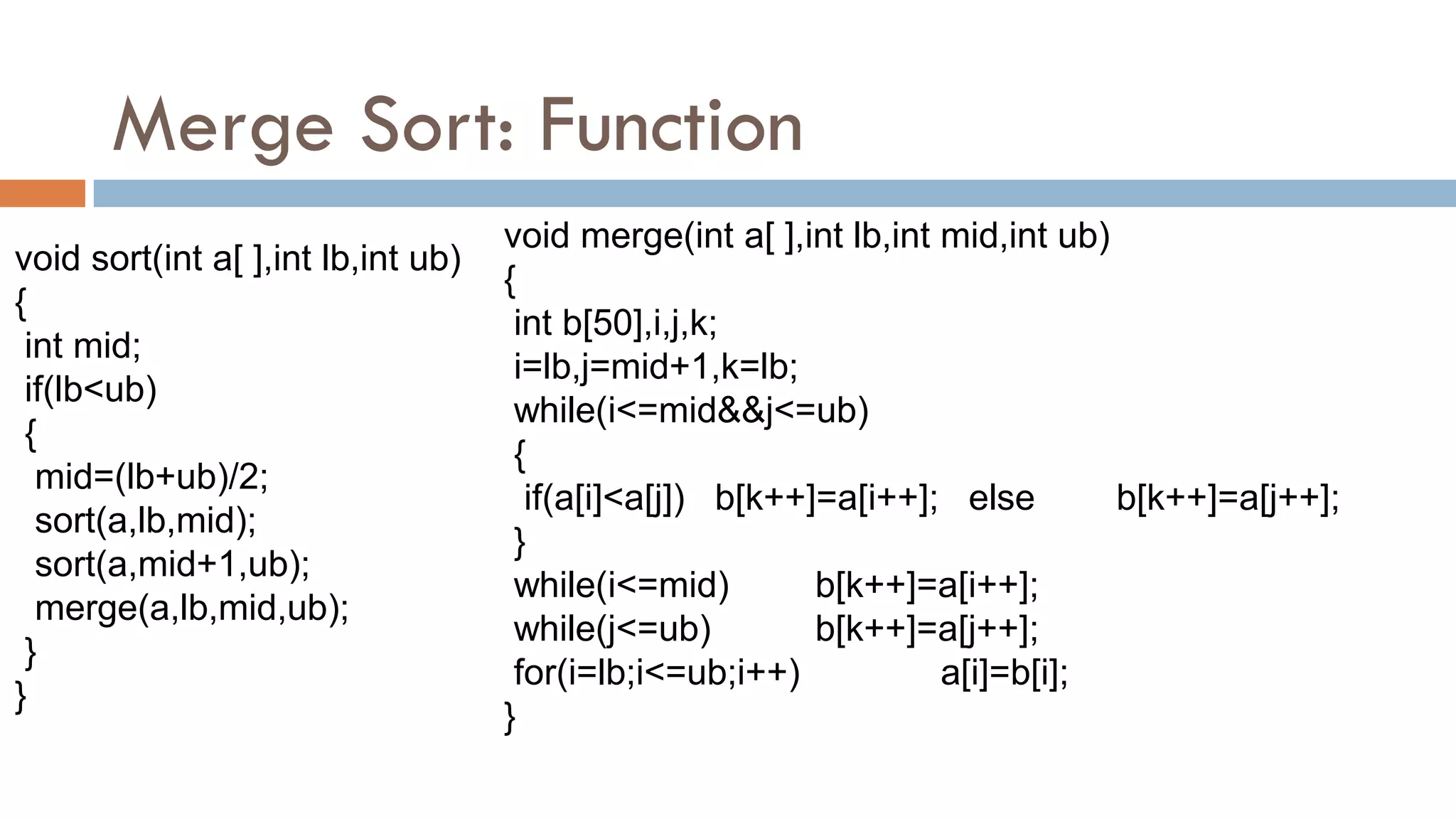 Merge Sort: Function

void sort(int a[ ],int lb,int ub)
{
 int mid;
 if(lb<ub)
 {
  mid=(lb+ub)/2;
  sort(a,lb,mid);
  sort(a,mid+1,ub);
  merge(a,lb,mid,ub);
 }
}

void merge(int a[ ],int lb,int mid,int ub)
{
 int b[50],i,j,k;
 i=lb,j=mid+1,k=lb;
 while(i<=mid&&j<=ub)
 {
  if(a[i]<a[j])   b[k++]=a[i++];   else   b[k++]=a[j++];
 }
 while(i<=mid)   b[k++]=a[i++];
 while(j<=ub)   b[k++]=a[j++];
 for(i=lb;i<=ub;i++)   a[i]=b[i];
}